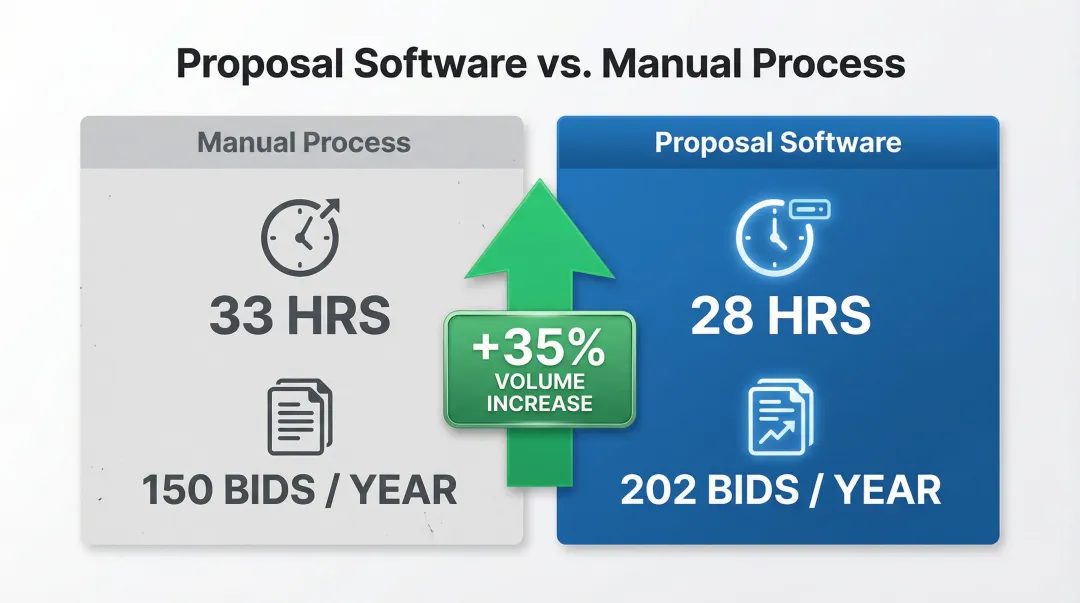 Proposal Software vs. Manual Process

Manual Process

33 HRS

150 BIDS / YEAR

+35%
VOLUME
INCREASE

Proposal Software

28 HRS

202 BIDS / YEAR